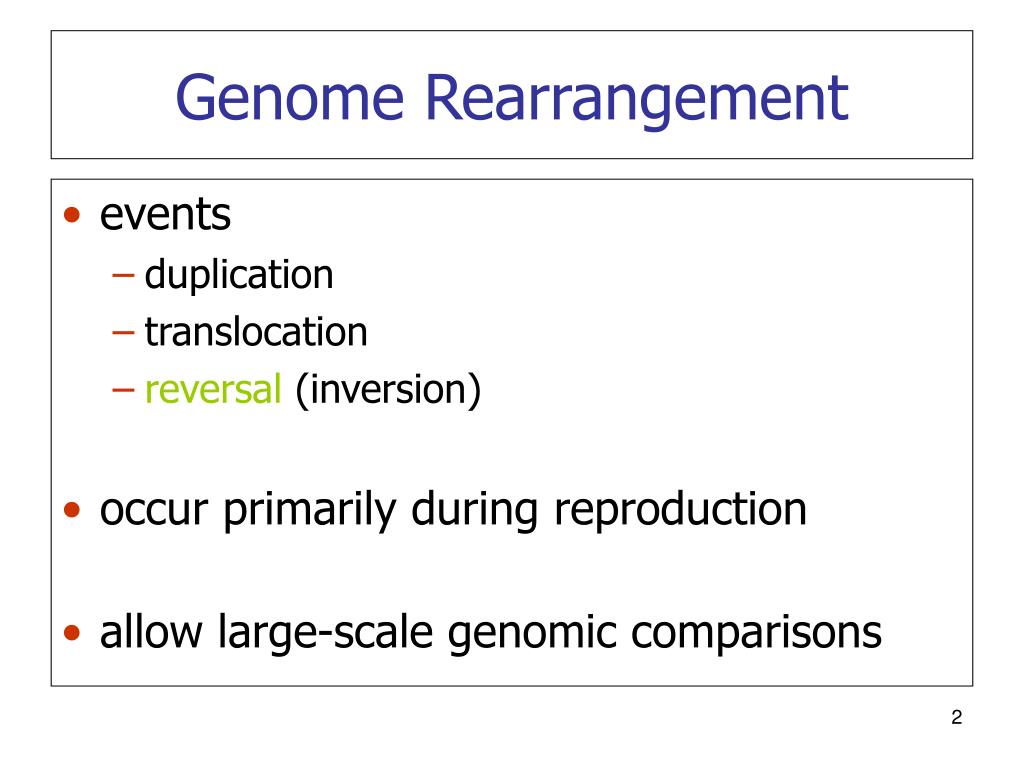 Genome Rearrangement

• events
– duplication
– translocation
– reversal (inversion)

• occur primarily during reproduction

• allow large-scale genomic comparisons

2